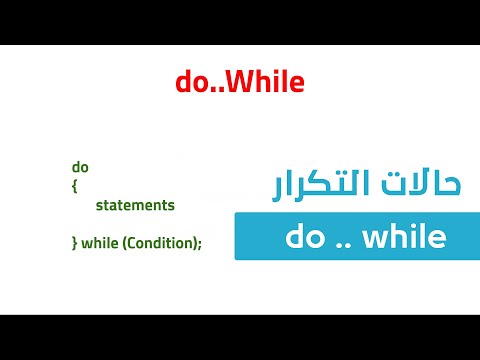 do..While

do
{
statements

} while (Condition);

حالات التكرار

do .. while